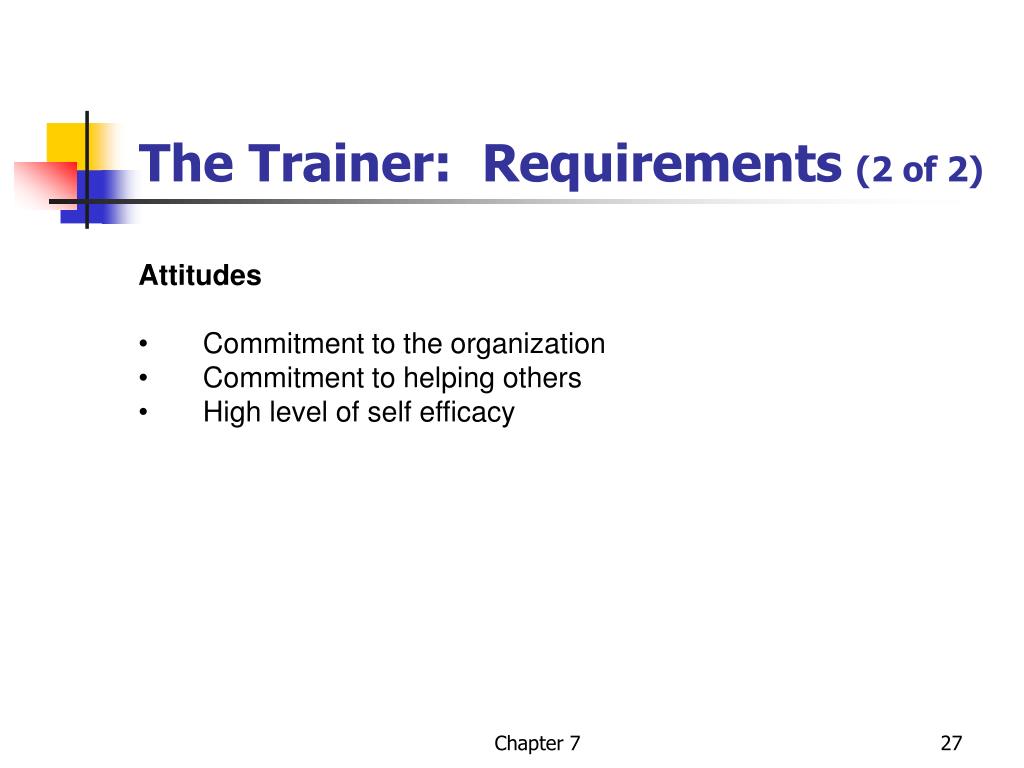 The Trainer: Requirements (2 of 2)

Attitudes

• Commitment to the organization
• Commitment to helping others
• High level of self efficacy

Chapter 7

27